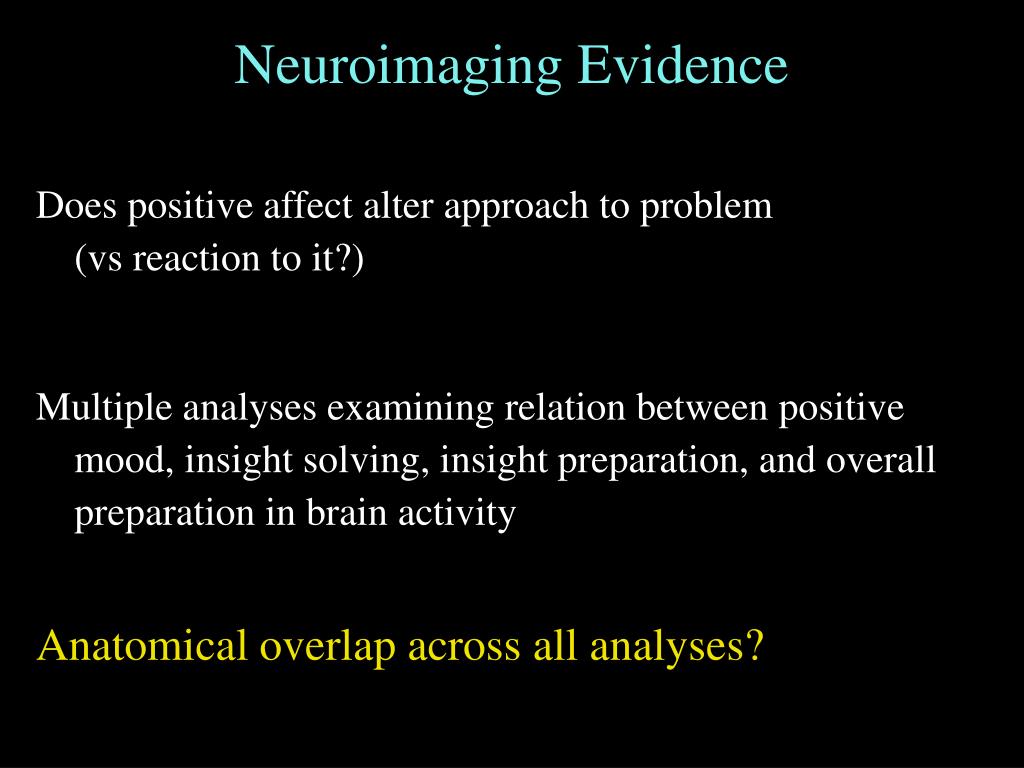 Neuroimaging Evidence

Does positive affect alter approach to problem (vs reaction to it?)

Multiple analyses examining relation between positive mood, insight solving, insight preparation, and overall preparation in brain activity

Anatomical overlap across all analyses?